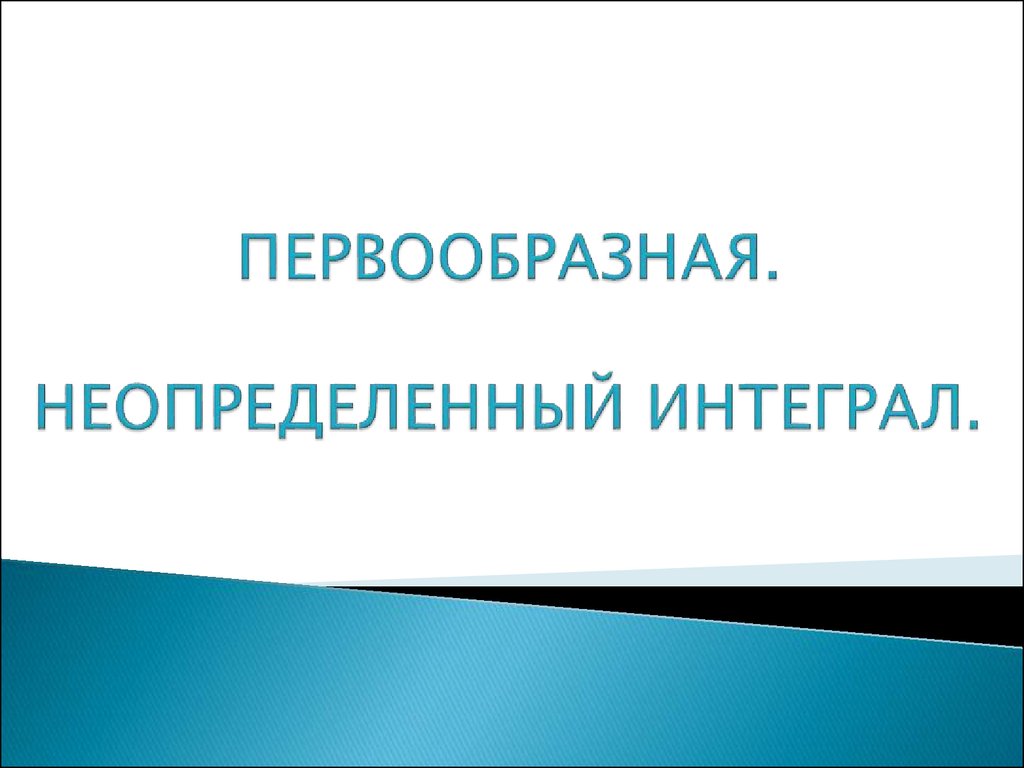 ПЕРВООБРАЗНАЯ.

НЕОПРЕДЕЛЕННЫЙ ИНТЕГРАЛ.